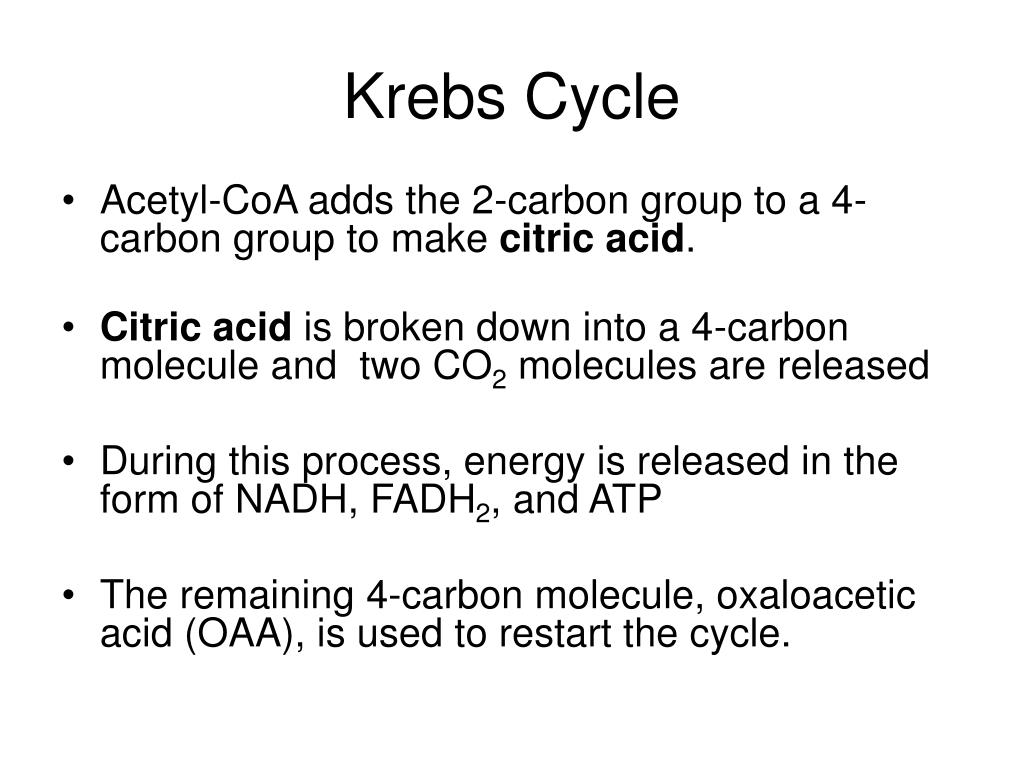 Krebs Cycle

• Acetyl-CoA adds the 2-carbon group to a 4-carbon group to make citric acid.

• Citric acid is broken down into a 4-carbon molecule and two $CO_2$ molecules are released

• During this process, energy is released in the form of NADH, $FADH_2$, and ATP

• The remaining 4-carbon molecule, oxaloacetic acid (OAA), is used to restart the cycle.